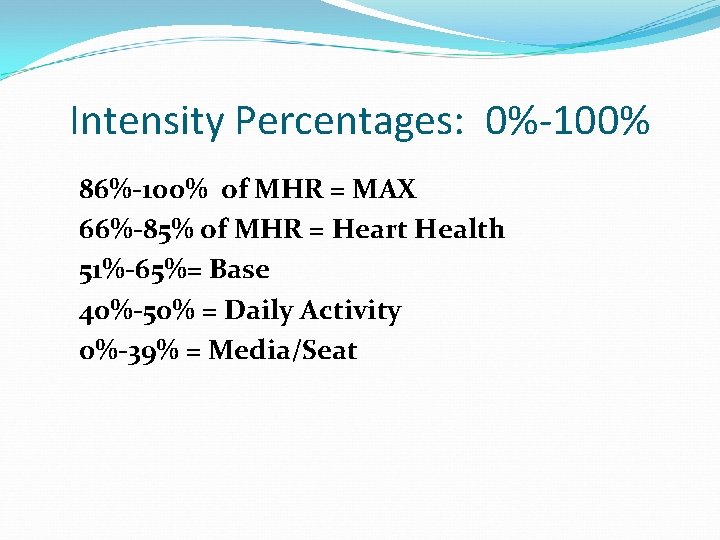 Intensity Percentages: 0%-100%

86%-100% of MHR = MAX
66%-85% of MHR = Heart Health
51%-65%= Base
40%-50% = Daily Activity
0%-39% = Media/Seat